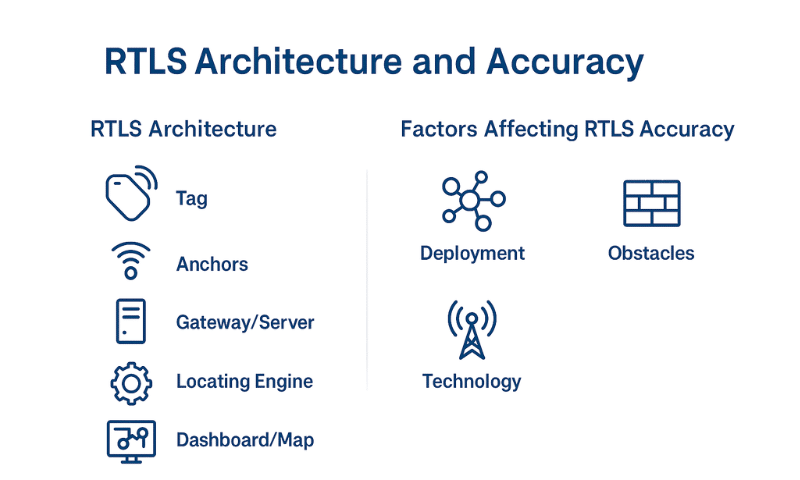 RTLS Architecture and Accuracy

RTLS Architecture

Tag

Anchors

Gateway/Server

Locating Engine

Dashboard/Map

Factors Affecting RTLS Accuracy

Deployment

Obstacles

Technology